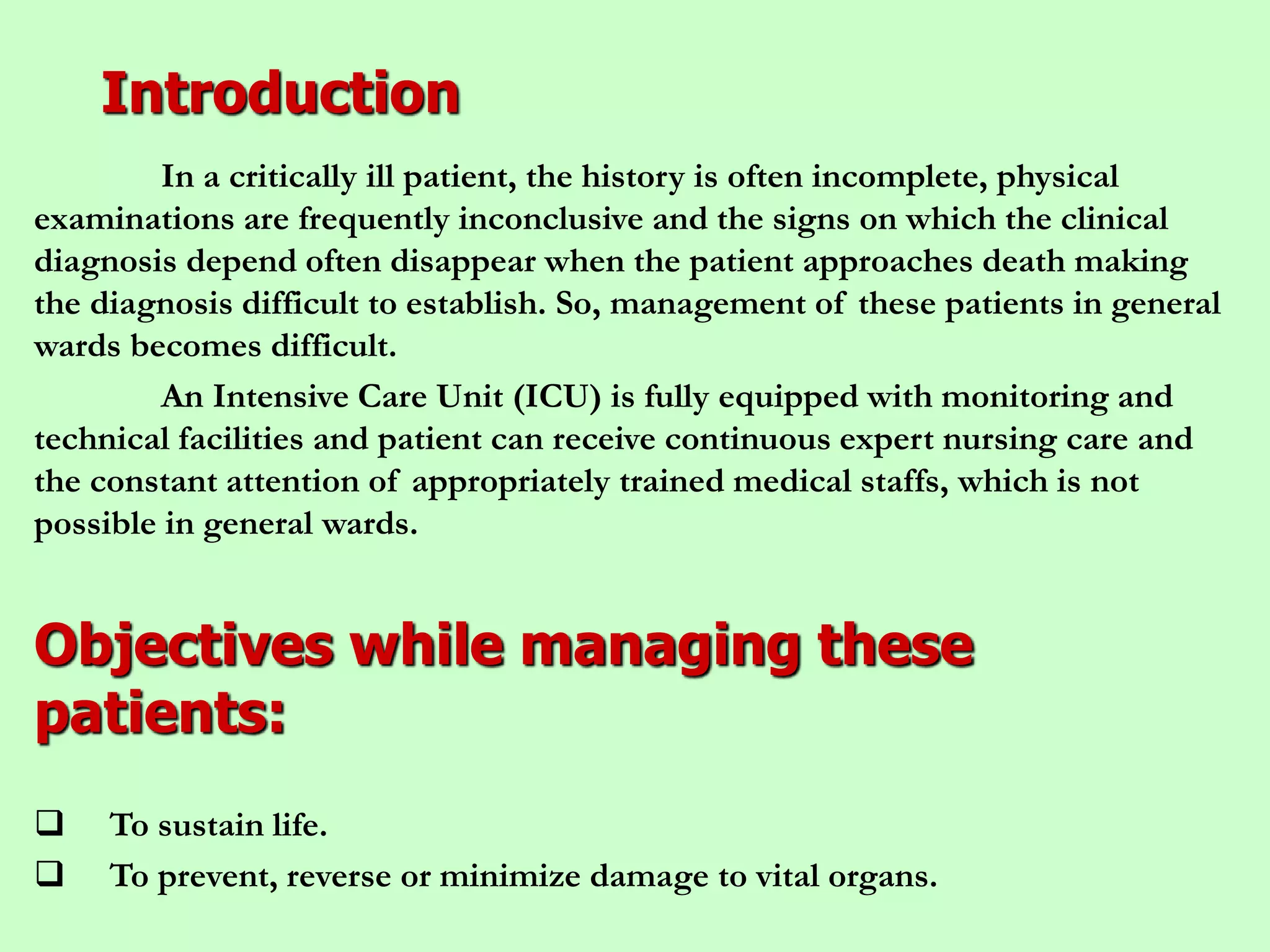 Introduction

In a critically ill patient, the history is often incomplete, physical examinations are frequently inconclusive and the signs on which the clinical diagnosis depend often disappear when the patient approaches death making the diagnosis difficult to establish. So, management of these patients in general wards becomes difficult.

An Intensive Care Unit (ICU) is fully equipped with monitoring and technical facilities and patient can receive continuous expert nursing care and the constant attention of appropriately trained medical staffs, which is not possible in general wards.

Objectives while managing these patients:

❑ To sustain life.
❑ To prevent, reverse or minimize damage to vital organs.